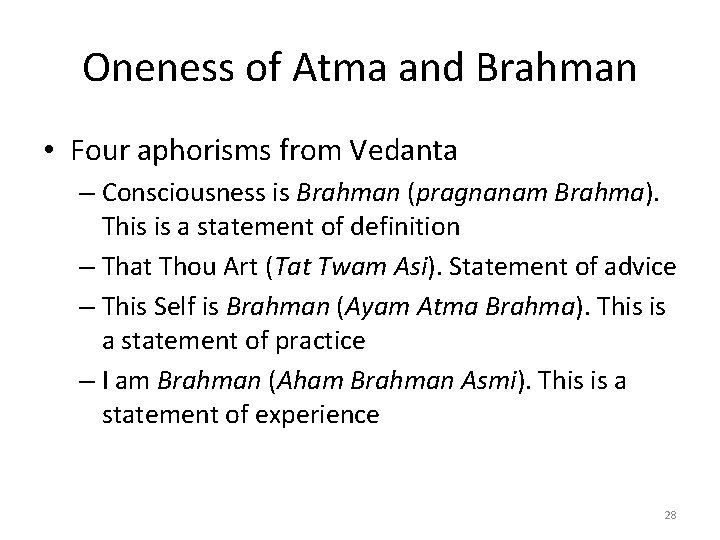 Oneness of Atma and Brahman

• Four aphorisms from Vedanta
– Consciousness is Brahman (pragnanam Brahma). This is a statement of definition
– That Thou Art (Tat Twam Asi). Statement of advice
– This Self is Brahman (Ayam Atma Brahma). This is a statement of practice
– I am Brahman (Aham Brahman Asmi). This is a statement of experience

28